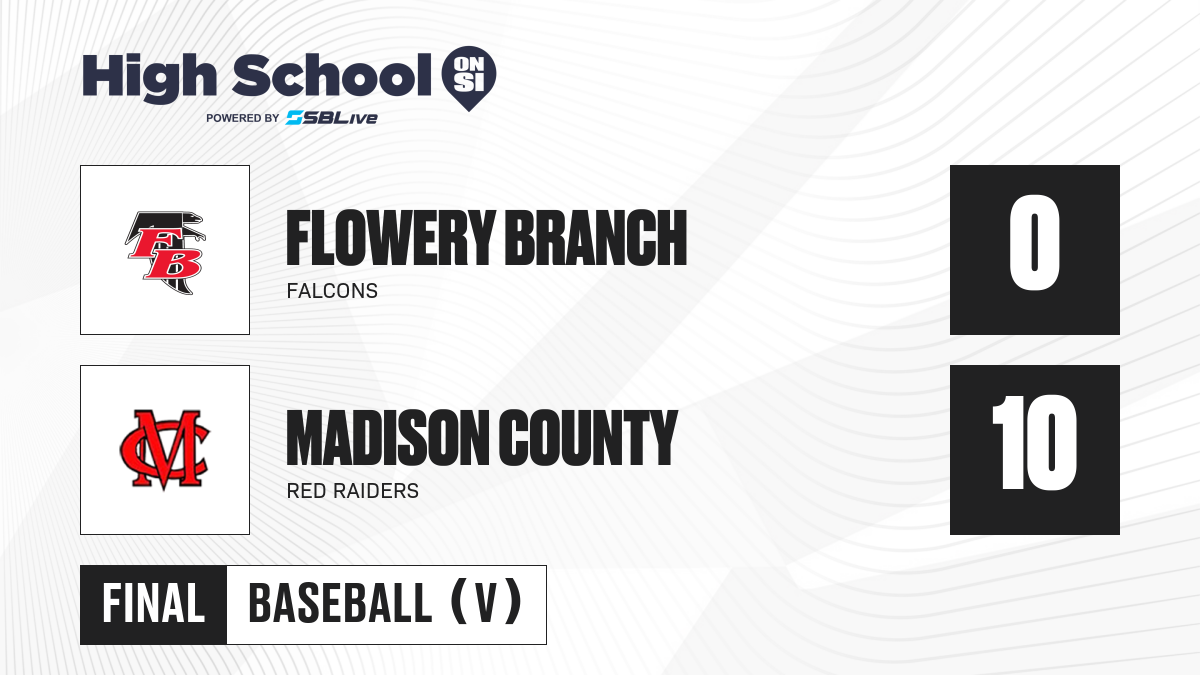 High School ON SI
POWERED BY SBLive

FB
FLOWERY BRANCH
FALCONS
0

MC
MADISON COUNTY
RED RAIDERS
10

FINAL BASEBALL (V)